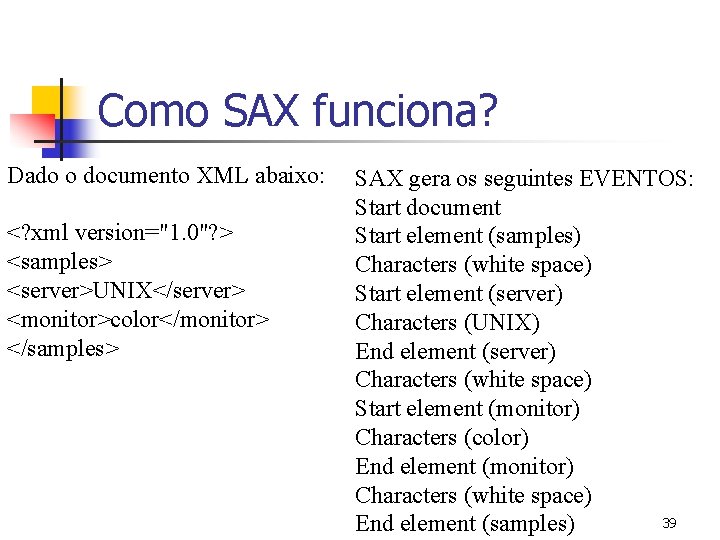 Como SAX funciona?

Dado o documento XML abaixo:

<?xml version="1.0"?>
<samples>
<server>UNIX</server>
<monitor>color</monitor>
</samples>

SAX gera os seguintes EVENTOS:
Start document
Start element (samples)
Characters (white space)
Start element (server)
Characters (UNIX)
End element (server)
Characters (white space)
Start element (monitor)
Characters (color)
End element (monitor)
Characters (white space)
End element (samples)

39